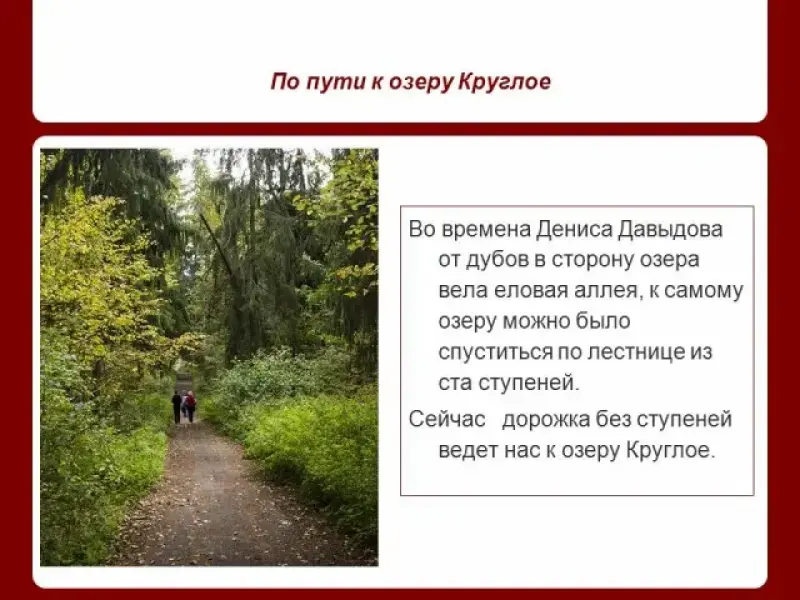 По пути к озеру Круглое

Во времена Дениса Давыдова от дубов в сторону озера вела еловая аллея, к самому озеру можно было спуститься по лестнице из ста ступеней.

Сейчас дорожка без ступеней ведет нас к озеру Круглое.